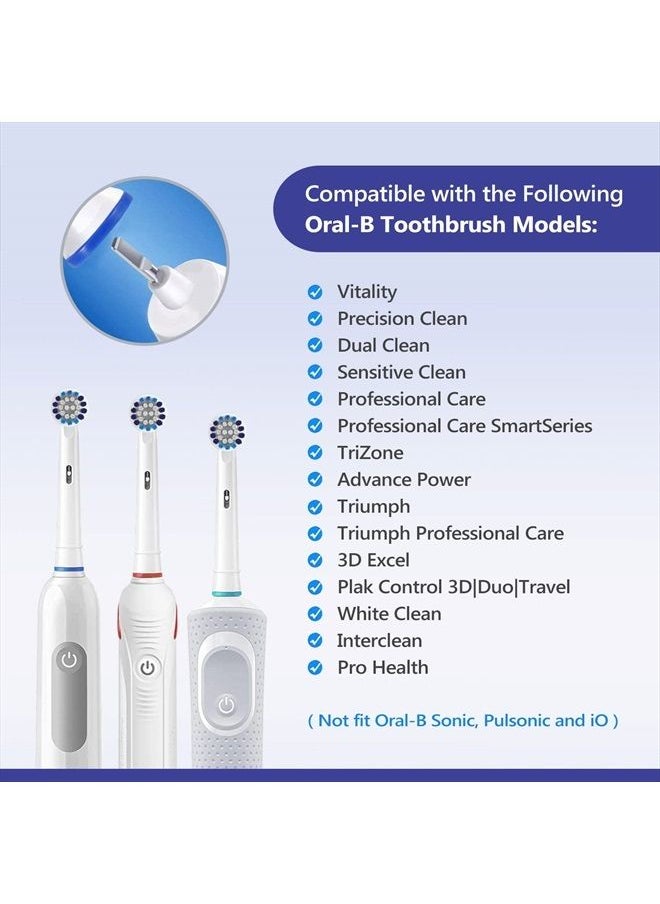 Compatible with the Following
Oral-B Toothbrush Models:

Vitality
Precision Clean
Dual Clean
Sensitive Clean
Professional Care
Professional Care SmartSeries
TriZone
Advance Power
Triumph
Triumph Professional Care
3D Excel
Plak Control 3D|Duo|Travel
White Clean
Interclean
Pro Health

( Not fit Oral-B Sonic, Pulsonic and iO )